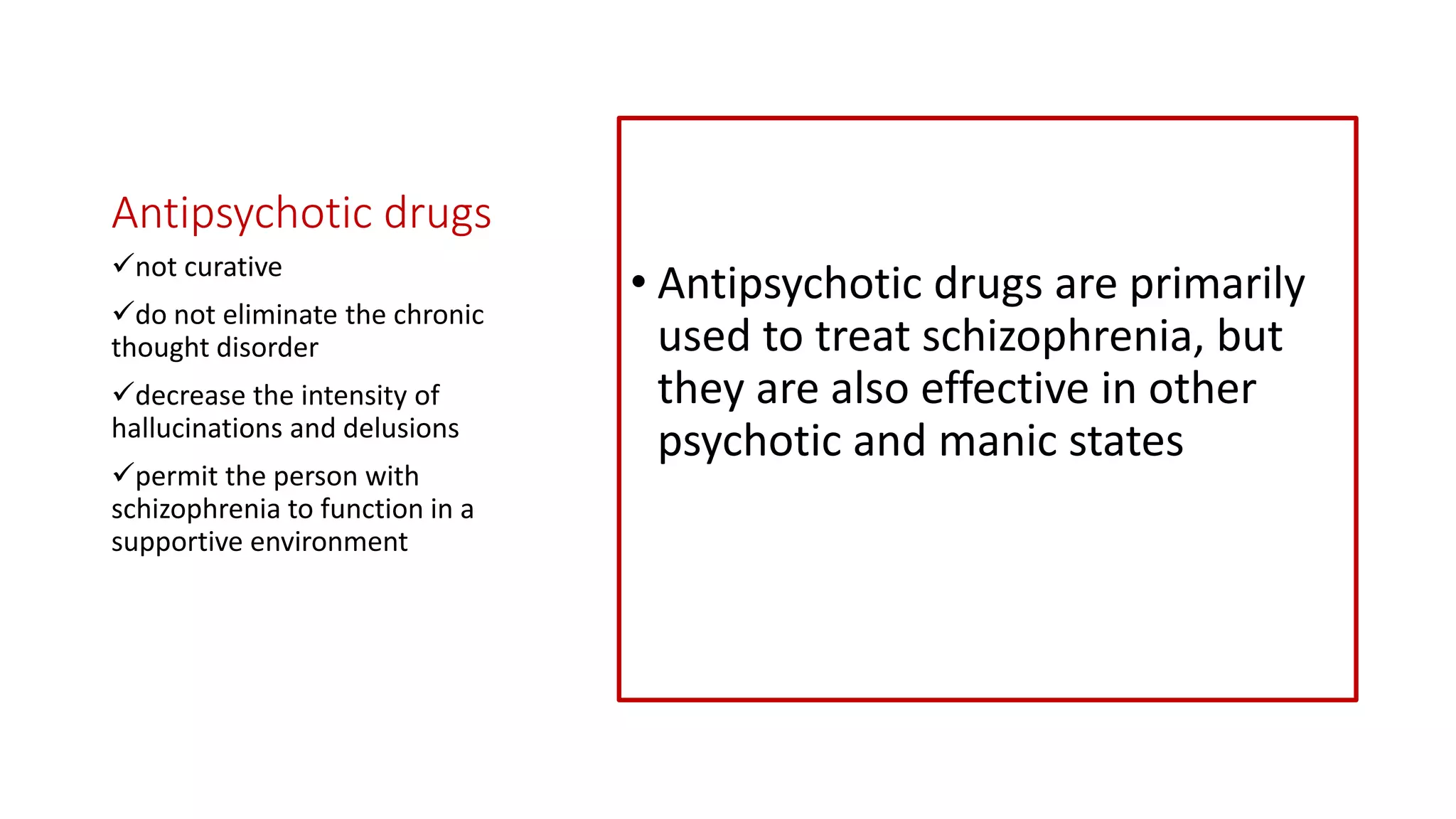 Antipsychotic drugs

✓not curative

✓do not eliminate the chronic thought disorder

✓decrease the intensity of hallucinations and delusions

✓permit the person with schizophrenia to function in a supportive environment

• Antipsychotic drugs are primarily used to treat schizophrenia, but they are also effective in other psychotic and manic states